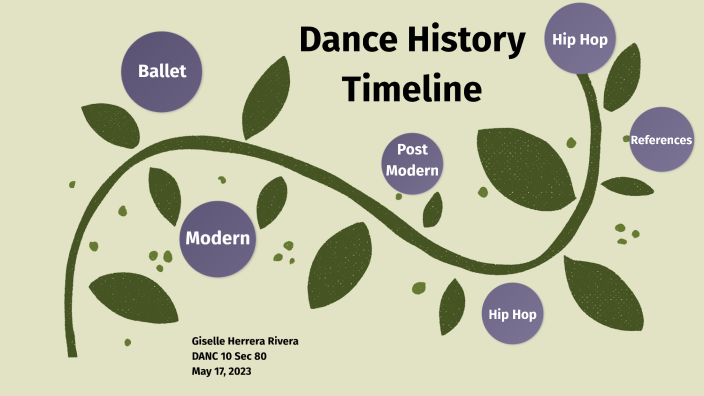 Dance History Timeline

Ballet

Hip Hop

References

Post Modern

Modern

Hip Hop

Giselle Herrera Rivera
DANC 10 Sec 80
May 17, 2023